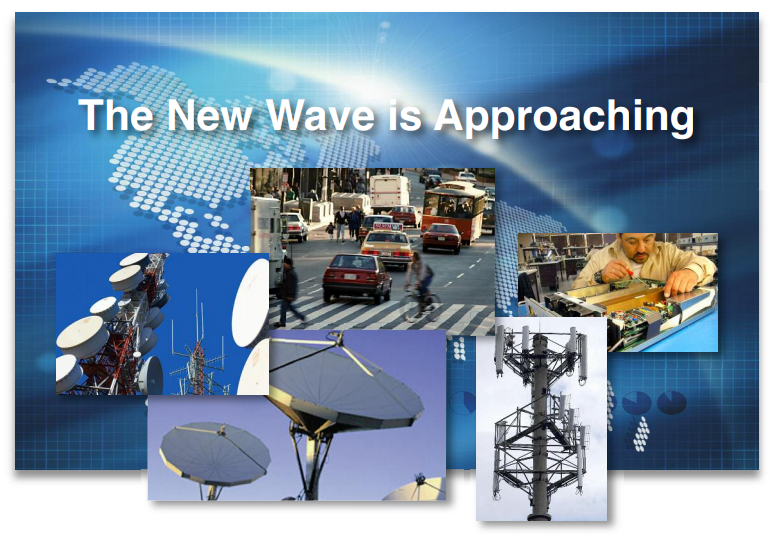 The New Wave is Approaching